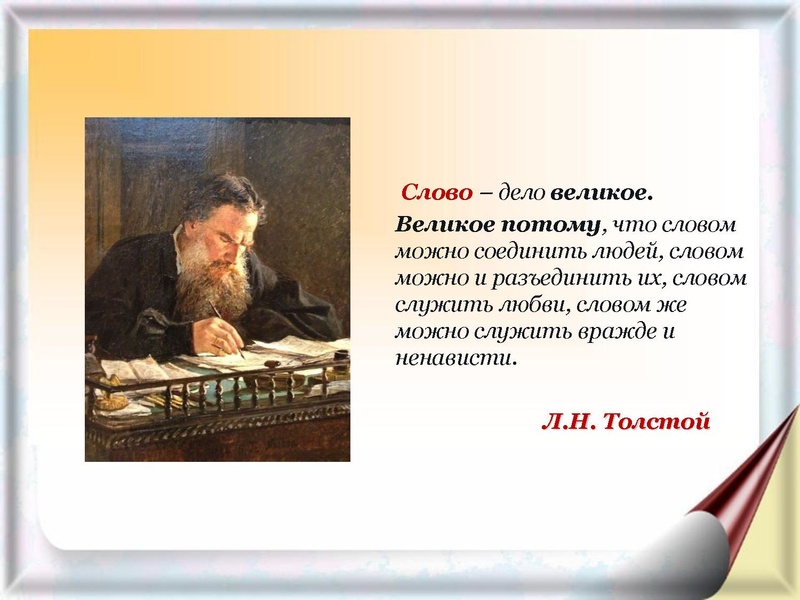 Слово – дело великое.

Великое потому, что словом можно соединить людей, словом можно и разъединить их, словом служить любви, словом же можно служить вражде и ненависти.

Л.Н. Толстой